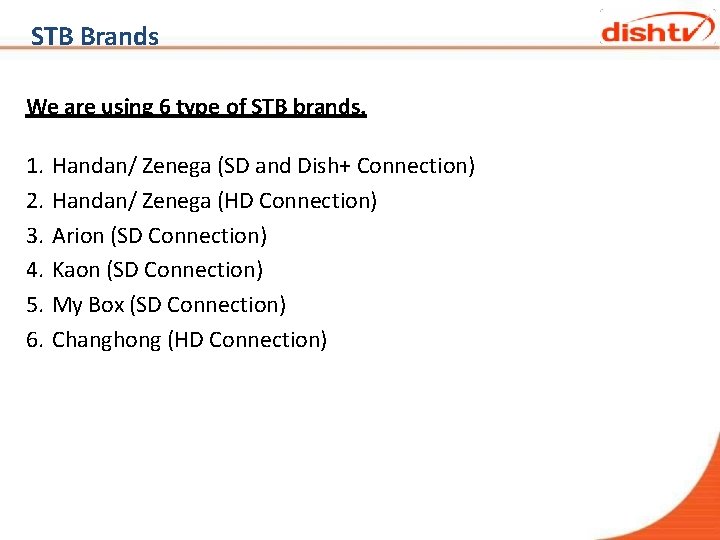 STB Brands

dishtv

We are using 6 type of STB brands.

1. Handan/ Zenega (SD and Dish+ Connection)
2. Handan/ Zenega (HD Connection)
3. Arion (SD Connection)
4. Kaon (SD Connection)
5. My Box (SD Connection)
6. Changhong (HD Connection)